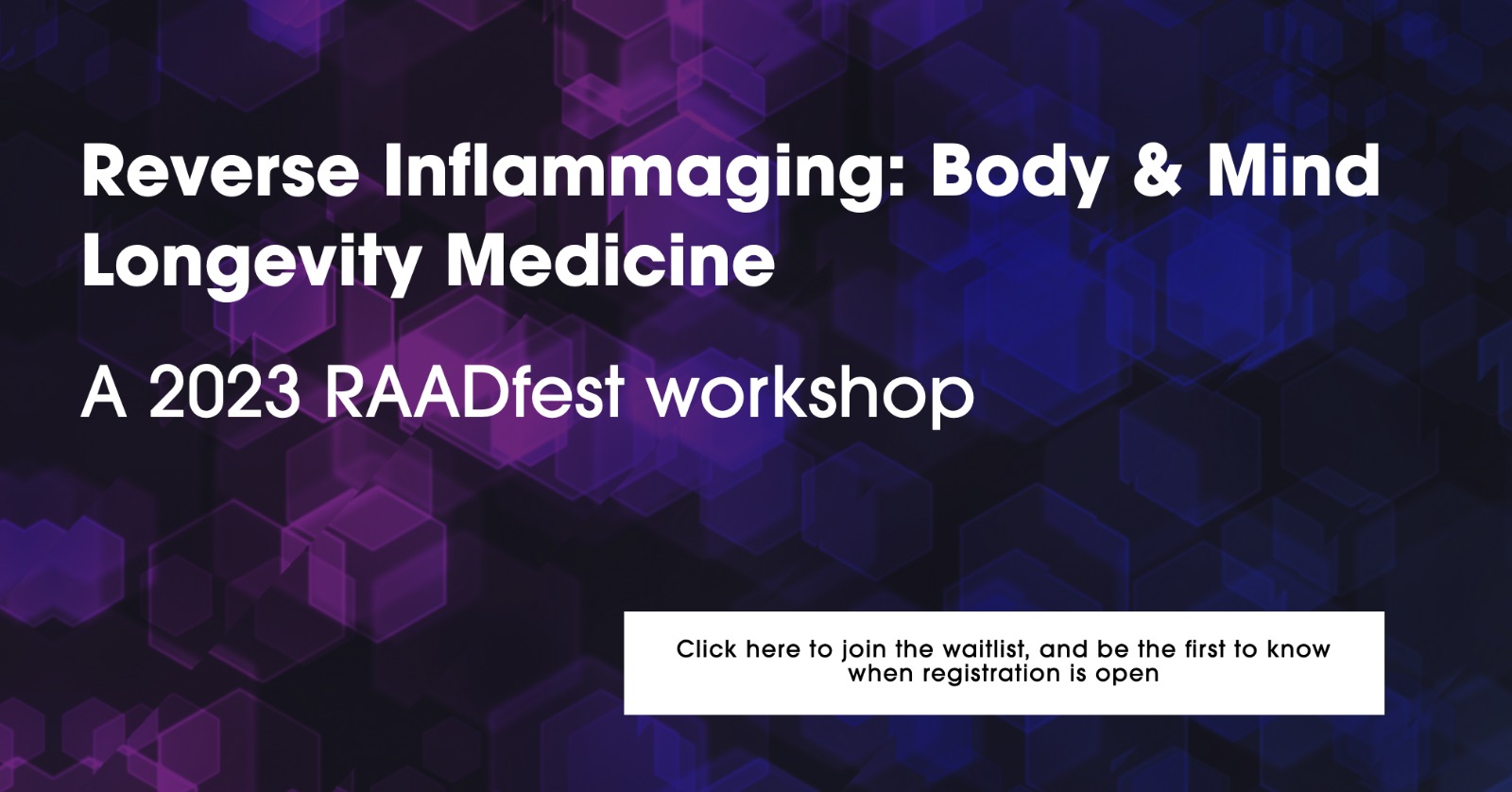 Reverse Inflammaging: Body & Mind Longevity Medicine

A 2023 RAADfest workshop

Click here to join the waitlist, and be the first to know when registration is open